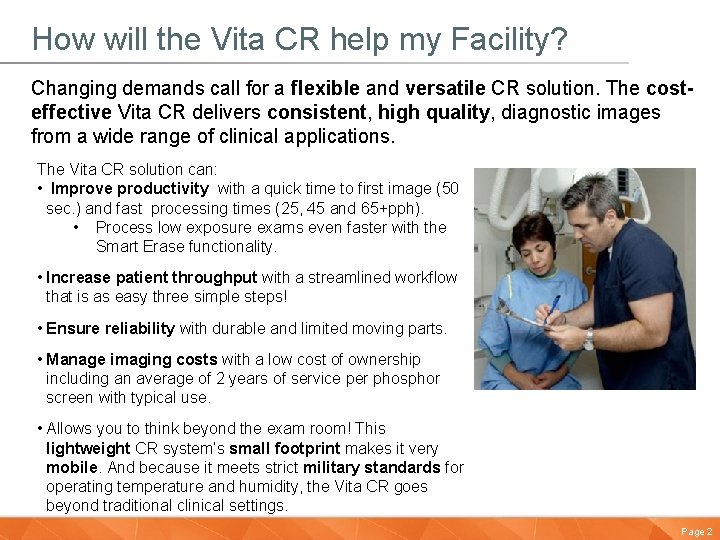 How will the Vita CR help my Facility?

Changing demands call for a flexible and versatile CR solution. The cost-effective Vita CR delivers consistent, high quality, diagnostic images from a wide range of clinical applications.

The Vita CR solution can:
• Improve productivity with a quick time to first image (50 sec.) and fast processing times (25, 45 and 65+pph).
• Process low exposure exams even faster with the Smart Erase functionality.

• Increase patient throughput with a streamlined workflow that is as easy three simple steps!

• Ensure reliability with durable and limited moving parts.

• Manage imaging costs with a low cost of ownership including an average of 2 years of service per phosphor screen with typical use.

• Allows you to think beyond the exam room! This lightweight CR system's small footprint makes it very mobile. And because it meets strict military standards for operating temperature and humidity, the Vita CR goes beyond traditional clinical settings.

Page 2